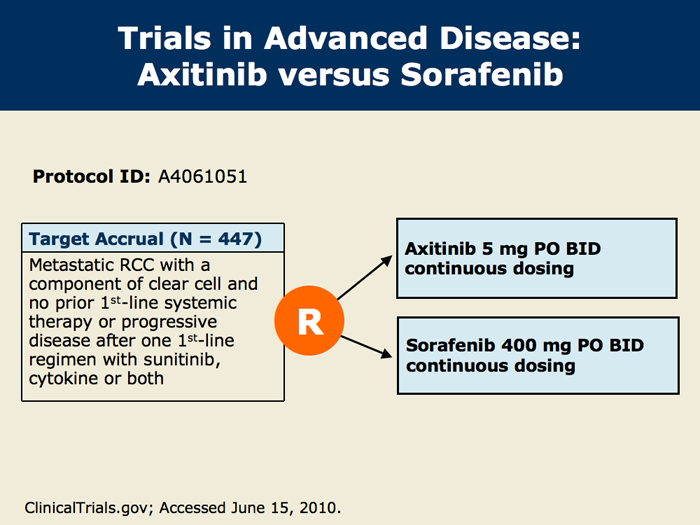 Trials in Advanced Disease:
Axitinib versus Sorafenib

Protocol ID: A4061051

Target Accrual (N = 447)

Metastatic RCC with a component of clear cell and no prior 1$^{st}$-line systemic therapy or progressive disease after one 1$^{st}$-line regimen with sunitinib, cytokine or both

R

Axitinib 5 mg PO BID continuous dosing

Sorafenib 400 mg PO BID continuous dosing

ClinicalTrials.gov; Accessed June 15, 2010.